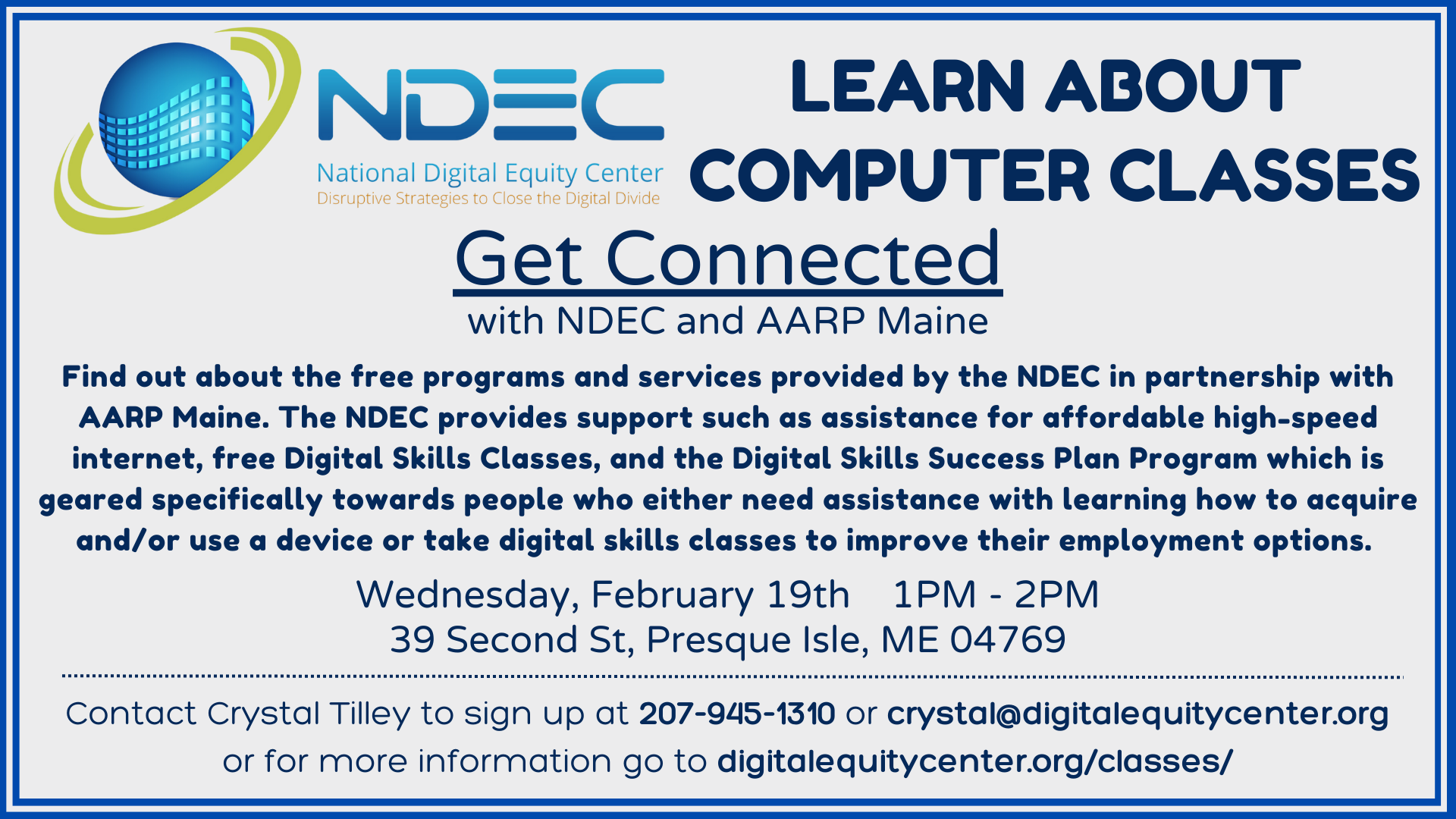 NDEC
National Digital Equity Center
Disruptive Strategies to Close the Digital Divide

LEARN ABOUT COMPUTER CLASSES

Get Connected
with NDEC and AARP Maine

Find out about the free programs and services provided by the NDEC in partnership with AARP Maine. The NDEC provides support such as assistance for affordable high-speed internet, free Digital Skills Classes, and the Digital Skills Success Plan Program which is geared specifically towards people who either need assistance with learning how to acquire and/or use a device or take digital skills classes to improve their employment options.

Wednesday, February 19th 1PM - 2PM
39 Second St, Presque Isle, ME 04769

Contact Crystal Tilley to sign up at 207-945-1310 or crystal@digitalequitycenter.org or for more information go to digitalequitycenter.org/classes/